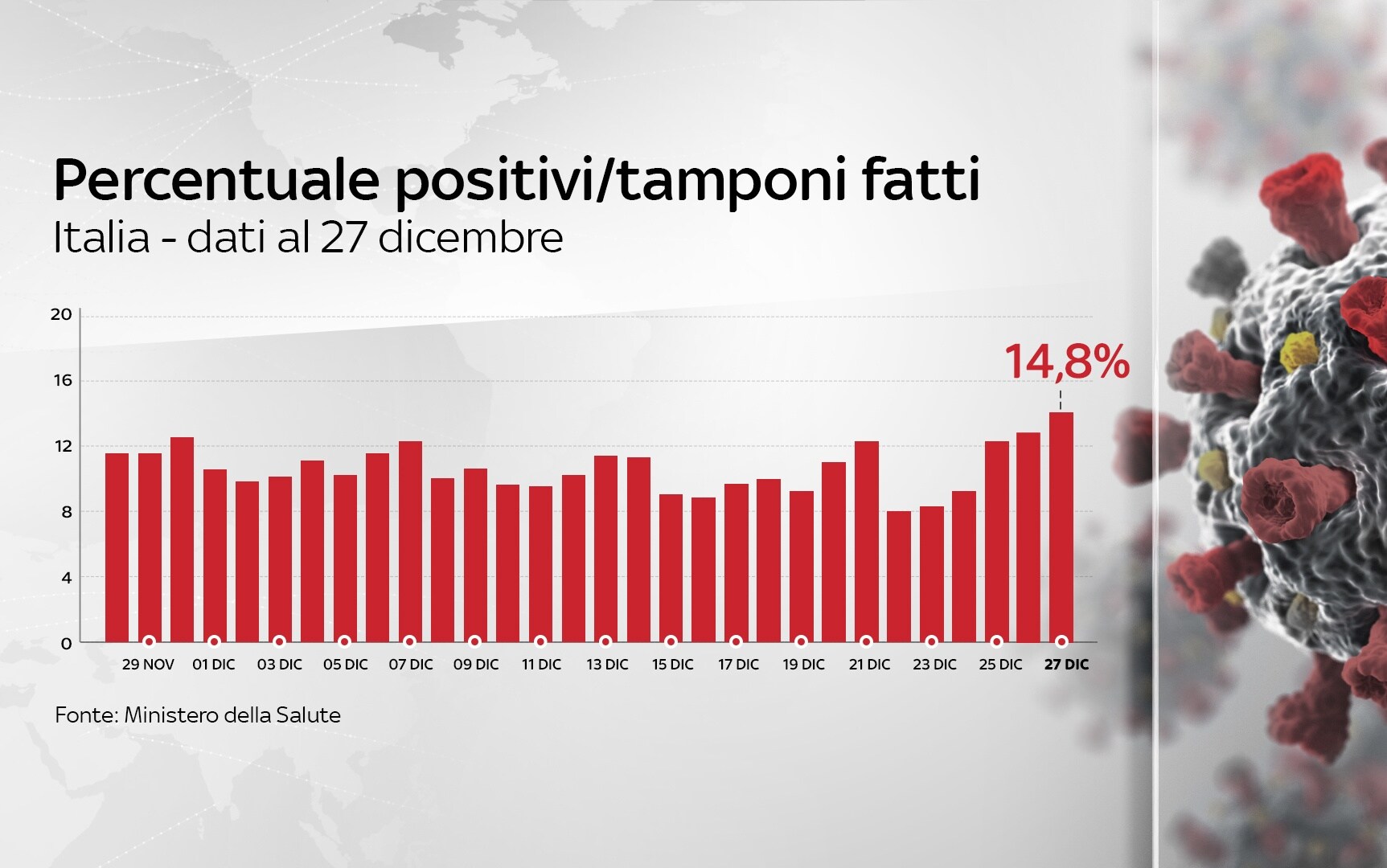 Percentuale positivi/tamponi fatti
Italia - dati al 27 dicembre

20
16
12
8
4
0

14,8%

29 NOV
01 DIC
03 DIC
05 DIC
07 DIC
09 DIC
11 DIC
13 DIC
15 DIC
17 DIC
19 DIC
21 DIC
23 DIC
25 DIC
27 DIC

Fonte: Ministero della Salute